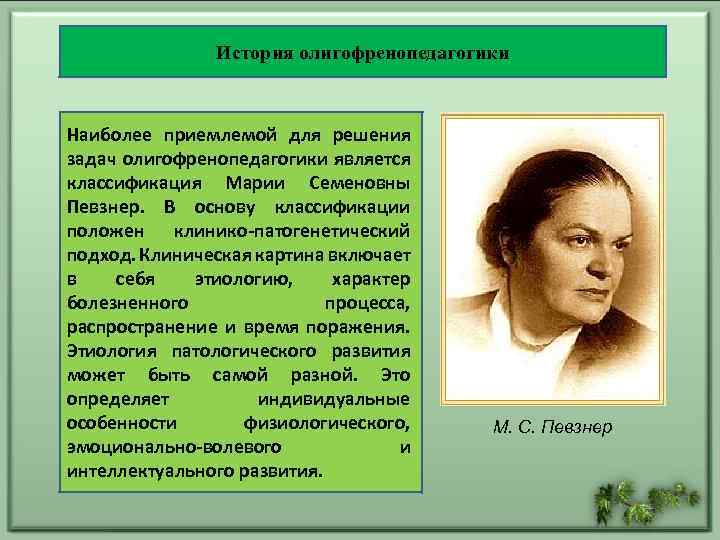 История олигофренопедагогики

Наиболее приемлемой для решения задач олигофренопедагогики является классификация Марии Семеновны Певзнер. В основу классификации положен клинико-патогенетический подход. Клиническая картина включает в себя этиологию, характер болезненного процесса, распространение и время поражения. Этиология патологического развития может быть самой разной. Это определяет индивидуальные особенности физиологического, эмоционально-волевого и интеллектуального развития.

М. С. Певзнер